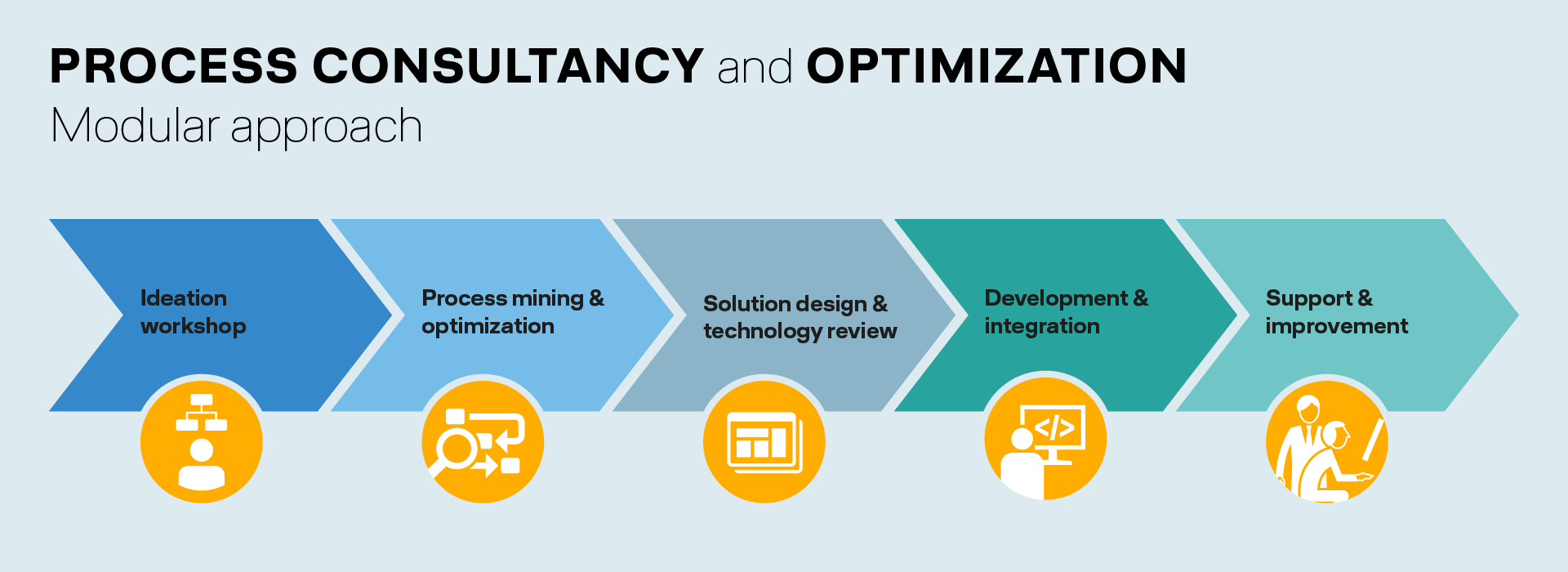 PROCESS CONSULTANCY and OPTIMIZATION
Modular approach

Ideation workshop

Process mining & optimization

Solution design & technology review

Development & integration

Support & improvement

</>